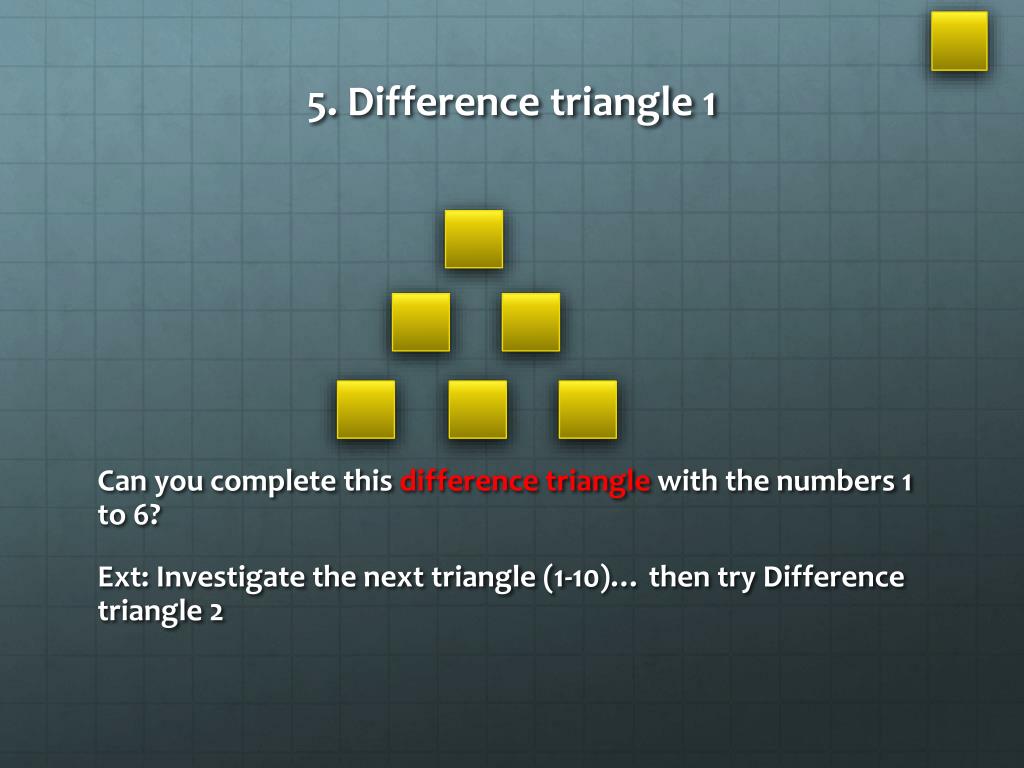 5. Difference triangle 1

Can you complete this difference triangle with the numbers 1 to 6?

Ext: Investigate the next triangle (1-10)… then try Difference triangle 2